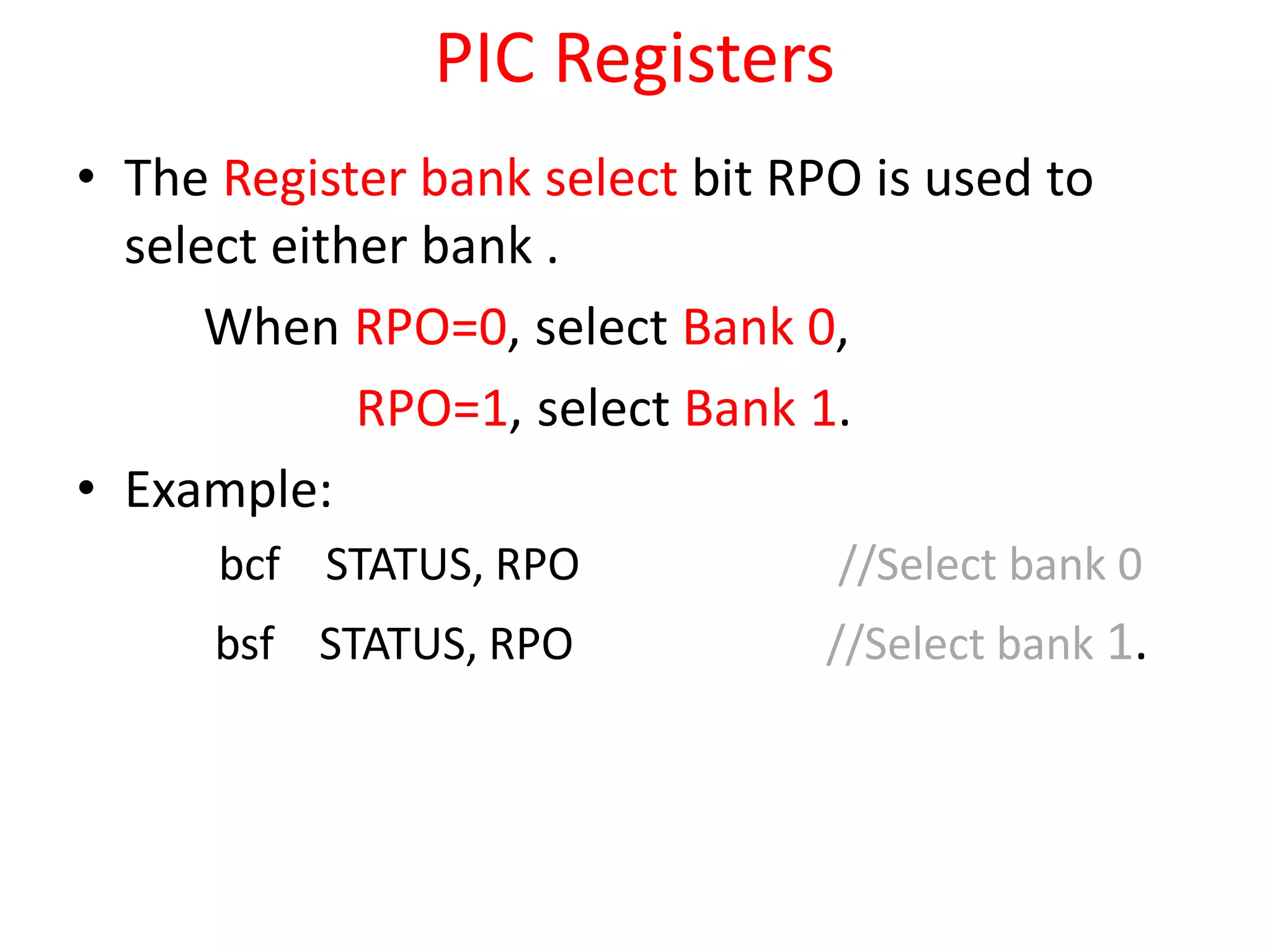 PIC Registers

• The Register bank select bit RPO is used to select either bank .

When RPO=0, select Bank 0,

RPO=1, select Bank 1.

• Example:

bcf STATUS, RPO //Select bank 0

bsf STATUS, RPO //Select bank 1.